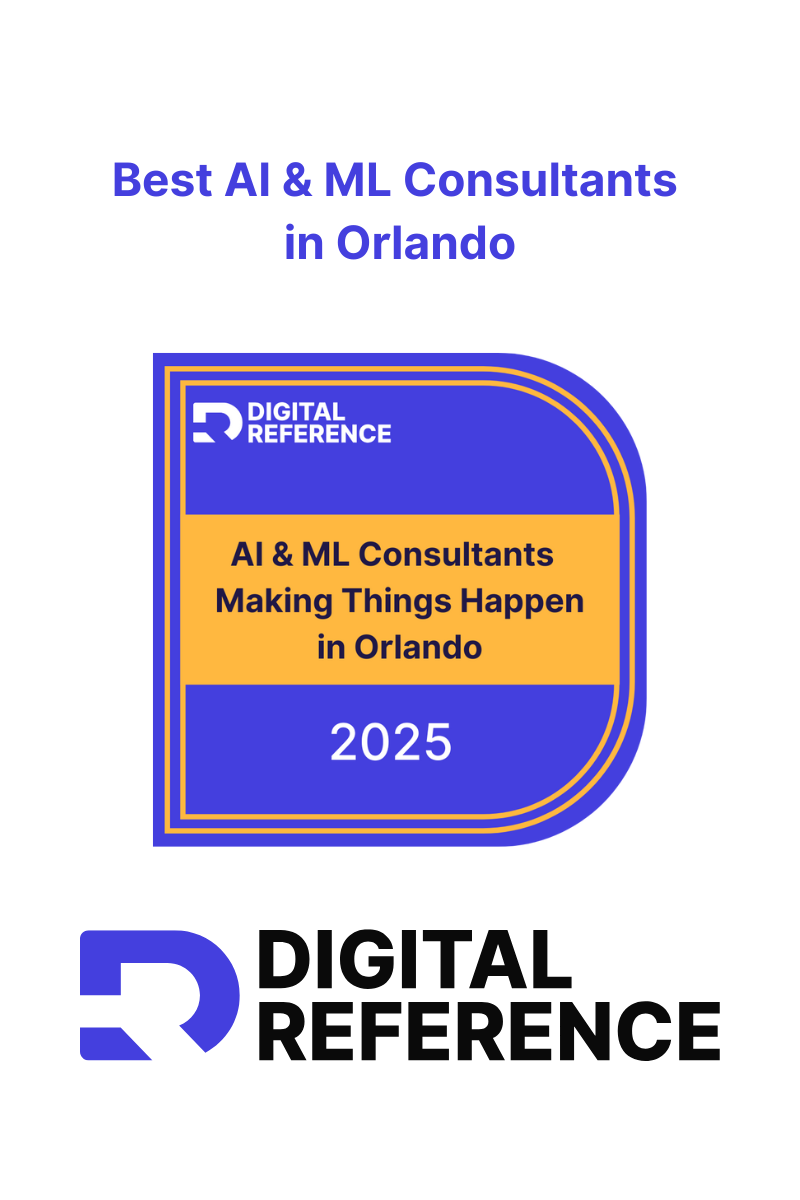 Best AI & ML Consultants in Orlando

DIGITAL
REFERENCE

AI & ML Consultants Making Things Happen in Orlando

2025

DIGITAL
REFERENCE